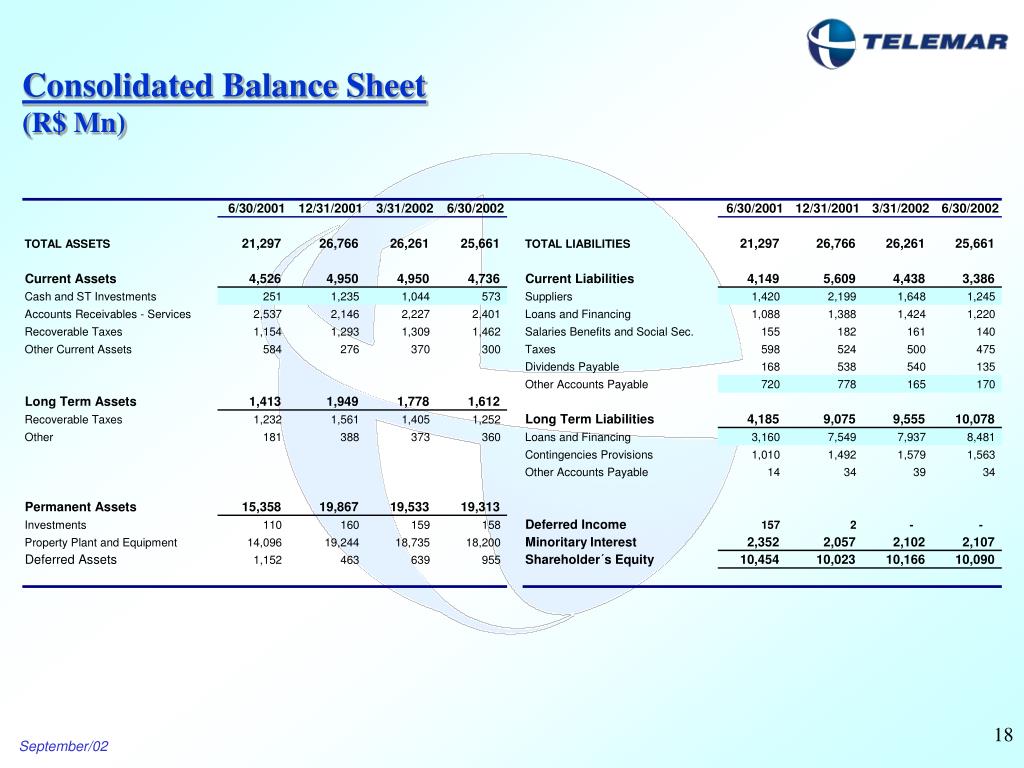 TELEMAR

Consolidated Balance Sheet
(R$ Mn)

| | 6/30/2001 | 12/31/2001 | 3/31/2002 | 6/30/2002 |
|---|---|---|---|---|
| TOTAL ASSETS | 21,297 | 26,766 | 26,261 | 25,661 |
| Current Assets | 4,526 | 4,950 | 4,950 | 4,736 |
| Cash and ST Investments | 251 | 1,235 | 1,044 | 573 |
| Accounts Receivables - Services | 2,537 | 2,146 | 2,227 | 2,401 |
| Recoverable Taxes | 1,154 | 1,293 | 1,309 | 1,462 |
| Other Current Assets | 584 | 276 | 370 | 300 |
| Long Term Assets | 1,413 | 1,949 | 1,778 | 1,612 |
| Recoverable Taxes | 1,232 | 1,561 | 1,405 | 1,252 |
| Other | 181 | 388 | 373 | 360 |
| Permanent Assets | 15,358 | 19,867 | 19,533 | 19,313 |
| Investments | 110 | 160 | 159 | 158 |
| Property Plant and Equipment | 14,096 | 19,244 | 18,735 | 18,200 |
| Deferred Assets | 1,152 | 463 | 639 | 955 |

| | 6/30/2001 | 12/31/2001 | 3/31/2002 | 6/30/2002 |
|---|---|---|---|---|
| TOTAL LIABILITIES | 21,297 | 26,766 | 26,261 | 25,661 |
| Current Liabilities | 4,149 | 5,609 | 4,438 | 3,386 |
| Suppliers | 1,420 | 2,199 | 1,648 | 1,245 |
| Loans and Financing | 1,088 | 1,388 | 1,424 | 1,220 |
| Salaries Benefits and Social Sec. | 155 | 182 | 161 | 140 |
| Taxes | 598 | 524 | 500 | 475 |
| Dividends Payable | 168 | 538 | 540 | 135 |
| Other Accounts Payable | 720 | 778 | 165 | 170 |
| Long Term Liabilities | 4,185 | 9,075 | 9,555 | 10,078 |
| Loans and Financing | 3,160 | 7,549 | 7,937 | 8,481 |
| Contingencies Provisions | 1,010 | 1,492 | 1,579 | 1,563 |
| Other Accounts Payable | 14 | 34 | 39 | 34 |
| Deferred Income | 157 | 2 | - | - |
| Minoritary Interest | 2,352 | 2,057 | 2,102 | 2,107 |
| Shareholder´s Equity | 10,454 | 10,023 | 10,166 | 10,090 |

September/02

18